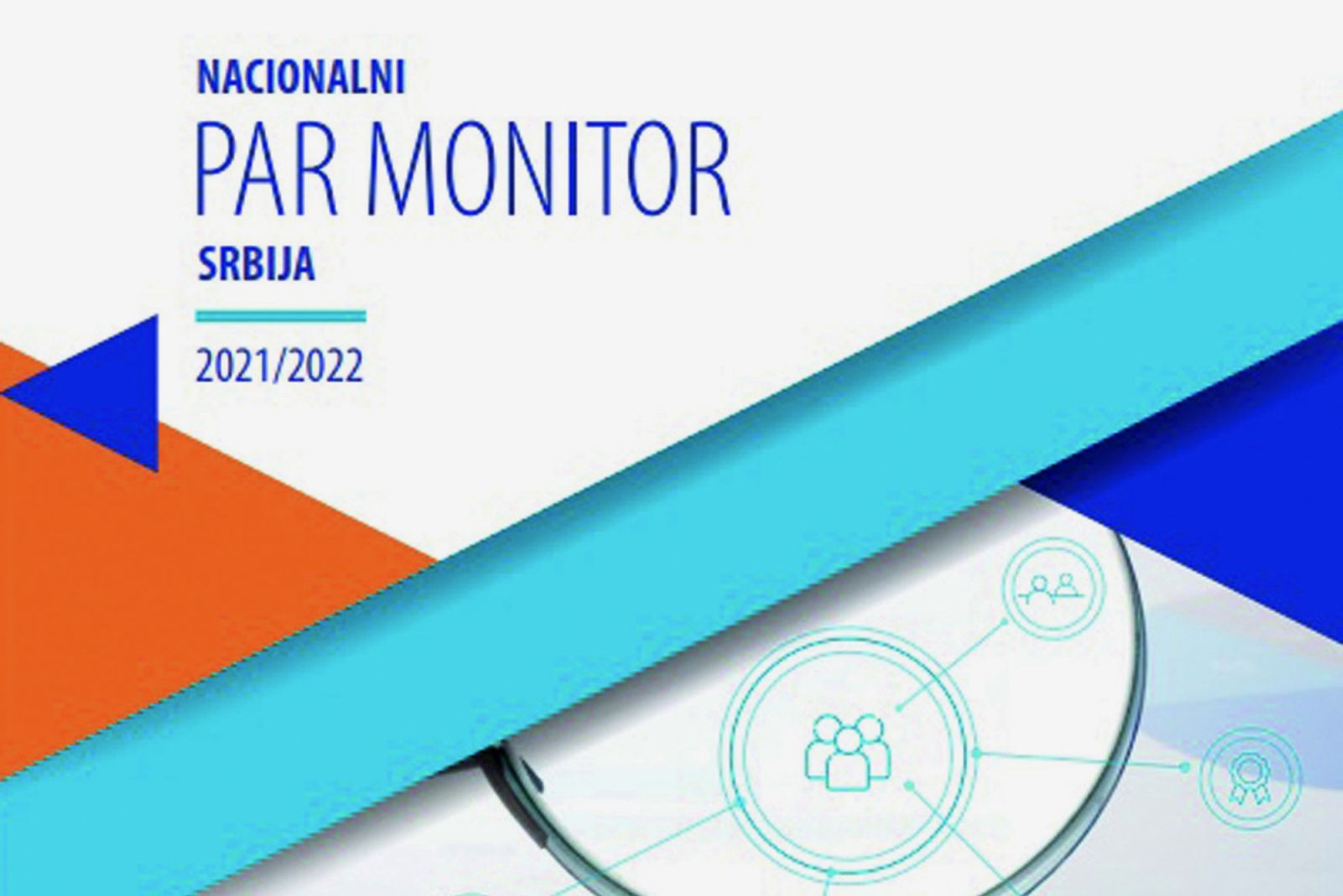 NACIONALNI
PAR MONITOR
SRBIJA

2021/2022